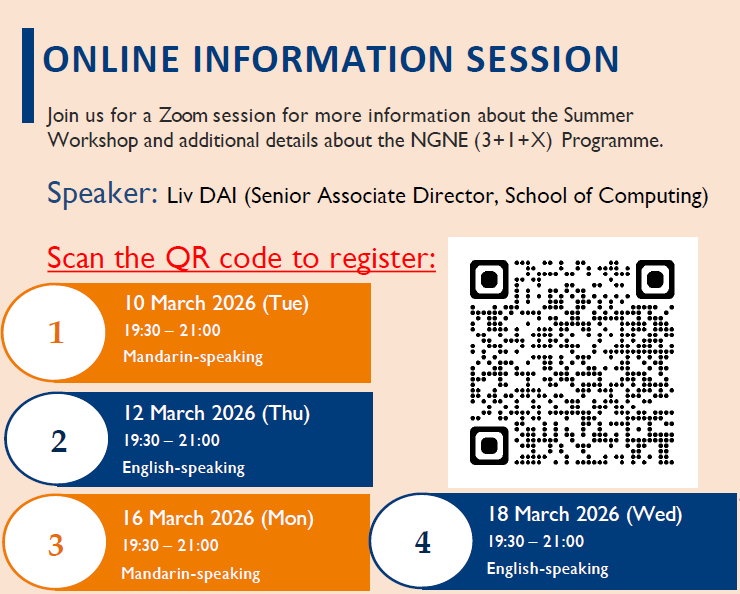 ONLINE INFORMATION SESSION

Join us for a Zoom session for more information about the Summer Workshop and additional details about the NGNE (3+1+X) Programme.

Speaker: Liv DAI (Senior Associate Director, School of Computing)

Scan the QR code to register:

1
10 March 2026 (Tue)
19:30 – 21:00
Mandarin-speaking

2
12 March 2026 (Thu)
19:30 – 21:00
English-speaking

3
16 March 2026 (Mon)
19:30 – 21:00
Mandarin-speaking

4
18 March 2026 (Wed)
19:30 – 21:00
English-speaking